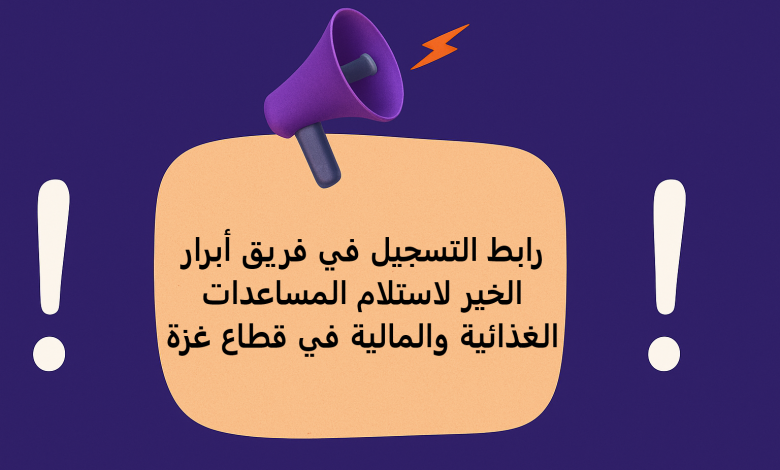 !

رابط التسجيل في فريق أبرار الخير لاستلام المساعدات الغذائية والمالية في قطاع غزة

!